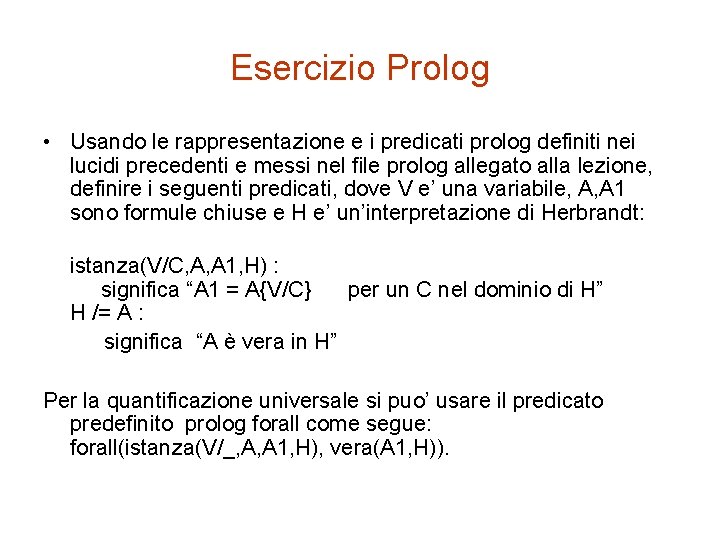 Esercizio Prolog

• Usando le rappresentazione e i predicati prolog definiti nei lucidi precedenti e messi nel file prolog allegato alla lezione, definire i seguenti predicati, dove V e' una variabile, A,A1 sono formule chiuse e H e' un'interpretazione di Herbrandt:

istanza(V/C,A,A1,H) :
significa "A1 = A{V/C} per un C nel dominio di H"
H /= A :
significa "A è vera in H"

Per la quantificazione universale si puo' usare il predicato predefinito prolog forall come segue:
forall(istanza(V/_,A,A1,H), vera(A1,H)).